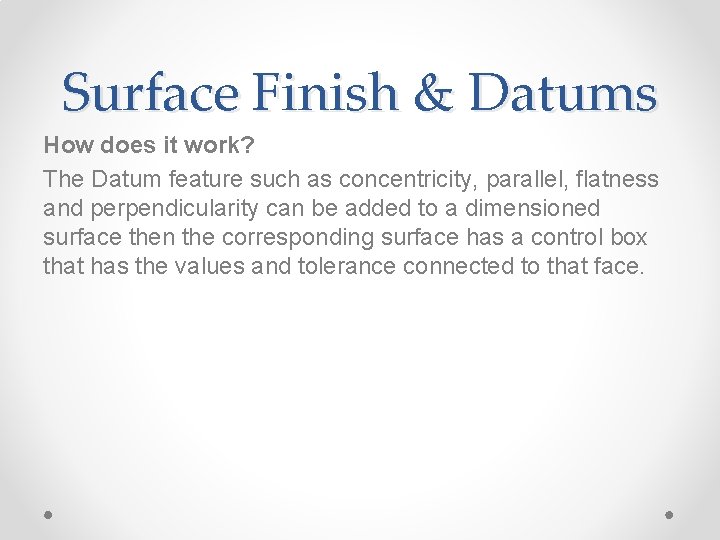 Surface Finish & Datums

How does it work?

The Datum feature such as concentricity, parallel, flatness and perpendicularity can be added to a dimensioned surface then the corresponding surface has a control box that has the values and tolerance connected to that face.